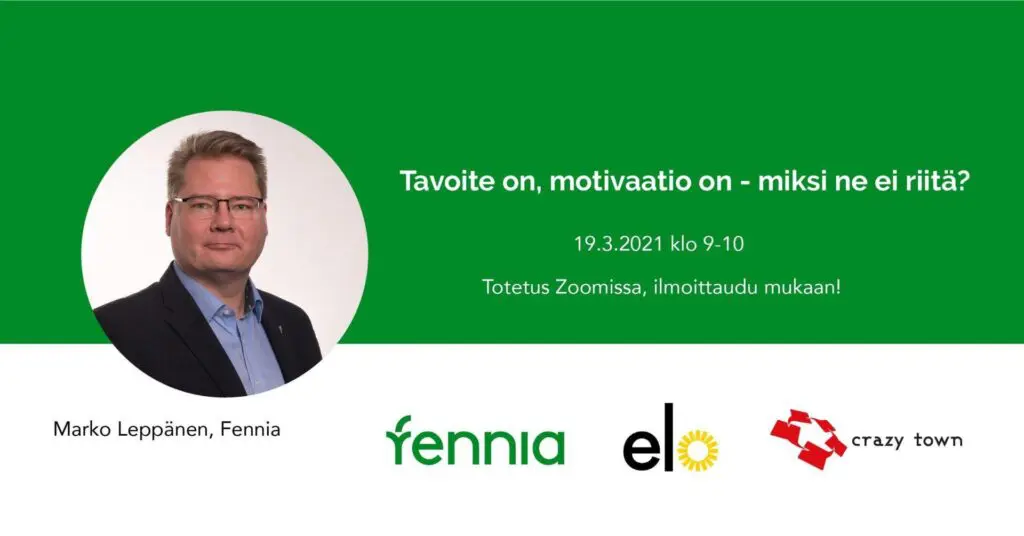 Tavoite on, motivaatio on - miksi ne ei riitä?

19.3.2021 klo 9-10

Totetus Zoomissa, ilmoittaudu mukaan!

Marko Leppänen, Fennia

fennia

elo

crazy town